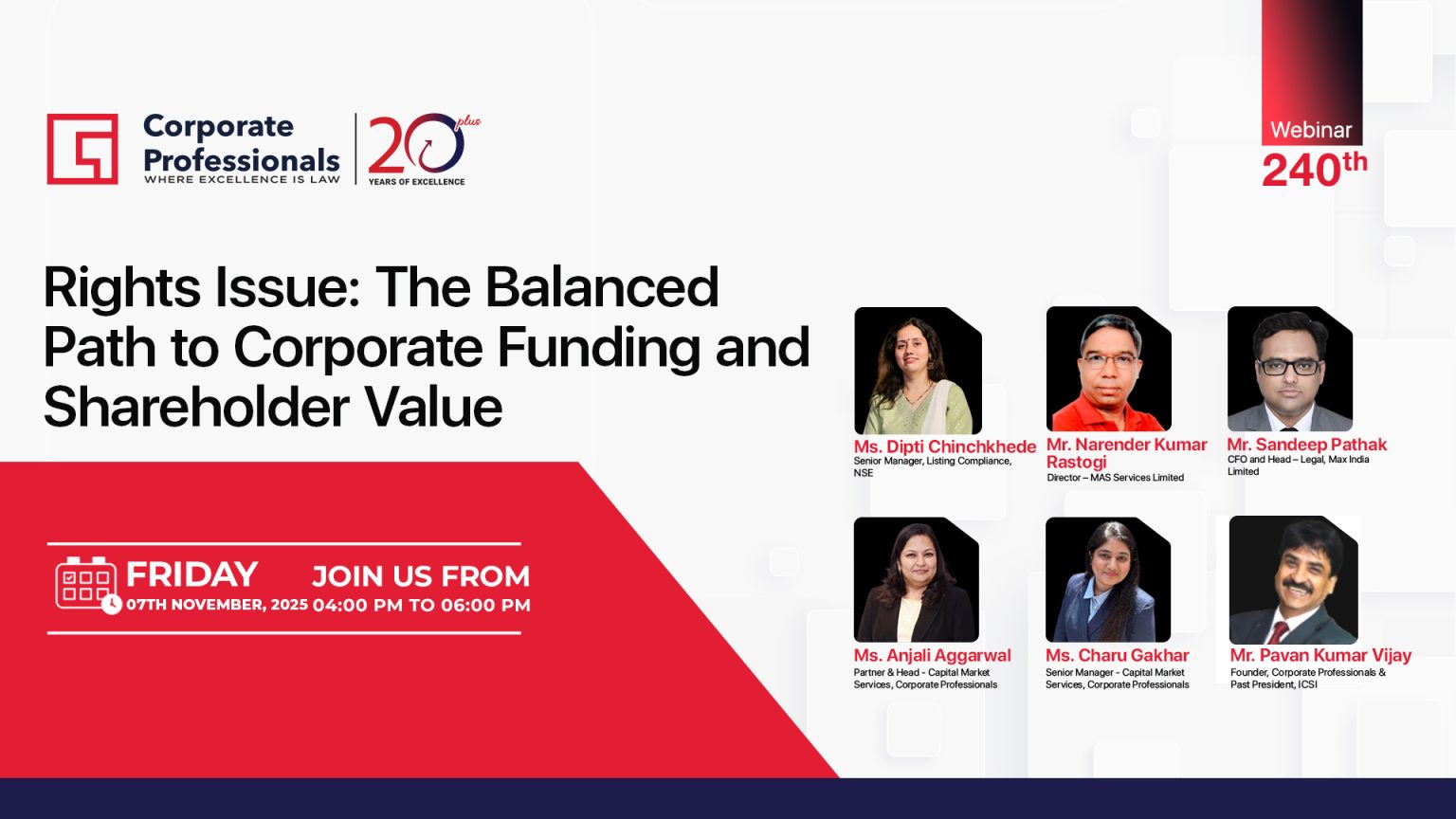 Corporate Professionals
WHERE EXCELLENCE IS LAW

20 plus
YEARS OF EXCELLENCE

Webinar
240th

Rights Issue: The Balanced Path to Corporate Funding and Shareholder Value

FRIDAY
07TH NOVEMBER, 2025

JOIN US FROM
04:00 PM TO 06:00 PM

Ms. Dipti Chinchkhede
Senior Manager, Listing Compliance, NSE

Mr. Narender Kumar Rastogi
Director – MAS Services Limited

Mr. Sandeep Pathak
CFO and Head – Legal, Max India Limited

Ms. Anjali Aggarwal
Partner & Head - Capital Market Services, Corporate Professionals

Ms. Charu Gakhar
Senior Manager - Capital Market Services, Corporate Professionals

Mr. Pavan Kumar Vijay
Founder, Corporate Professionals & Past President, ICSI